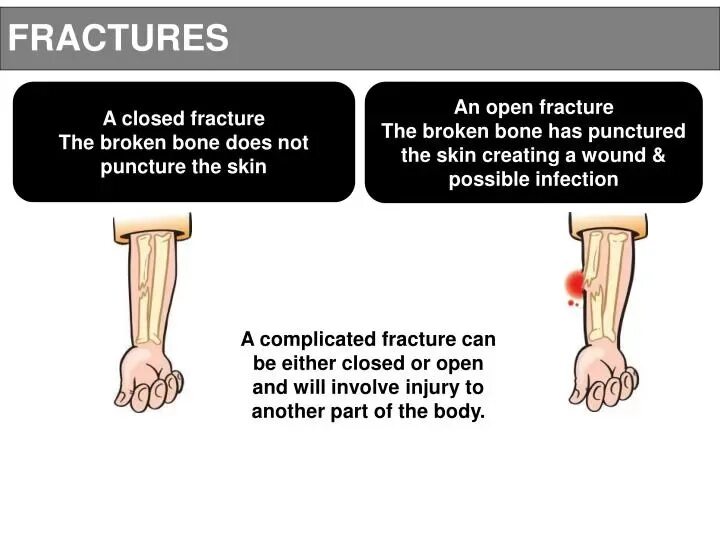 FRACTURES

A closed fracture
The broken bone does not puncture the skin

An open fracture
The broken bone has punctured the skin creating a wound & possible infection

A complicated fracture can be either closed or open and will involve injury to another part of the body.